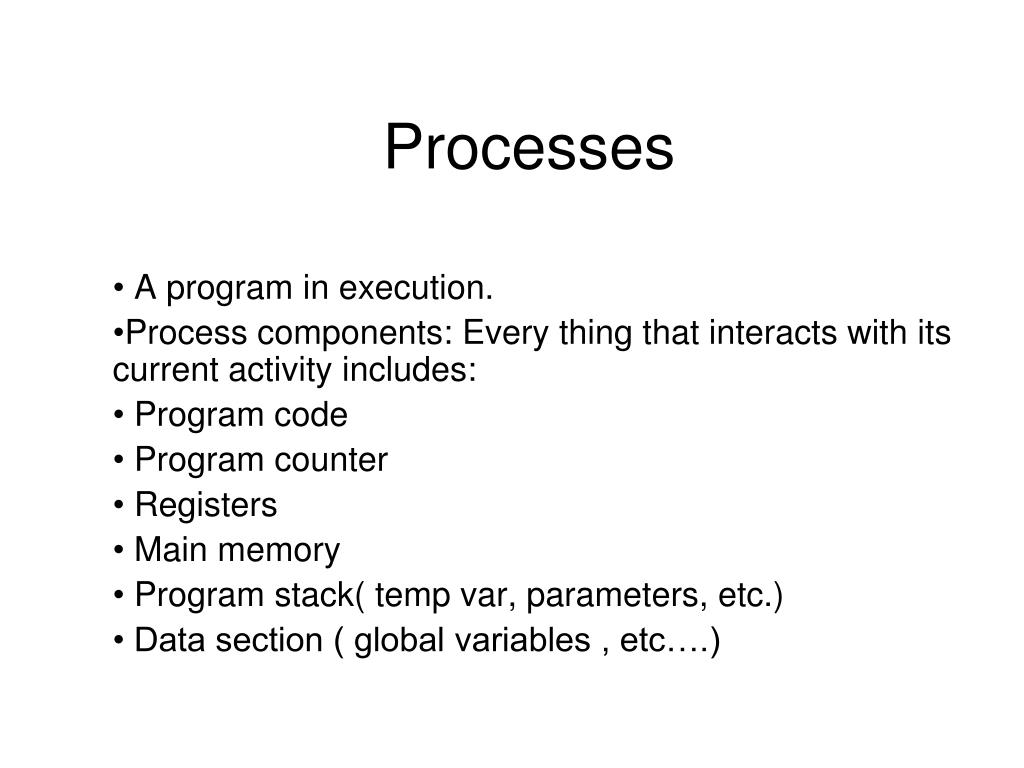 Processes

• A program in execution.

•Process components: Every thing that interacts with its current activity includes:

• Program code

• Program counter

• Registers

• Main memory

• Program stack( temp var, parameters, etc.)

• Data section ( global variables , etc….)